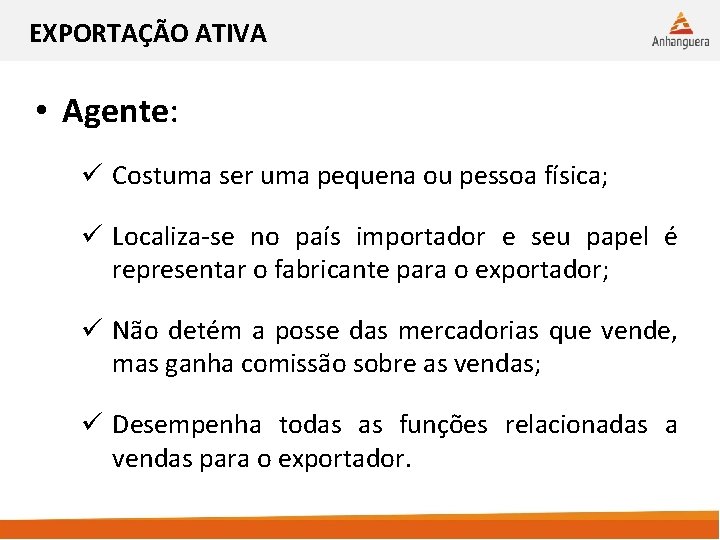 EXPORTAÇÃO ATIVA

Anhanguera

• Agente:

✓ Costuma ser uma pequena ou pessoa física;

✓ Localiza-se no país importador e seu papel é representar o fabricante para o exportador;

✓ Não detém a posse das mercadorias que vende, mas ganha comissão sobre as vendas;

✓ Desempenha todas as funções relacionadas a vendas para o exportador.